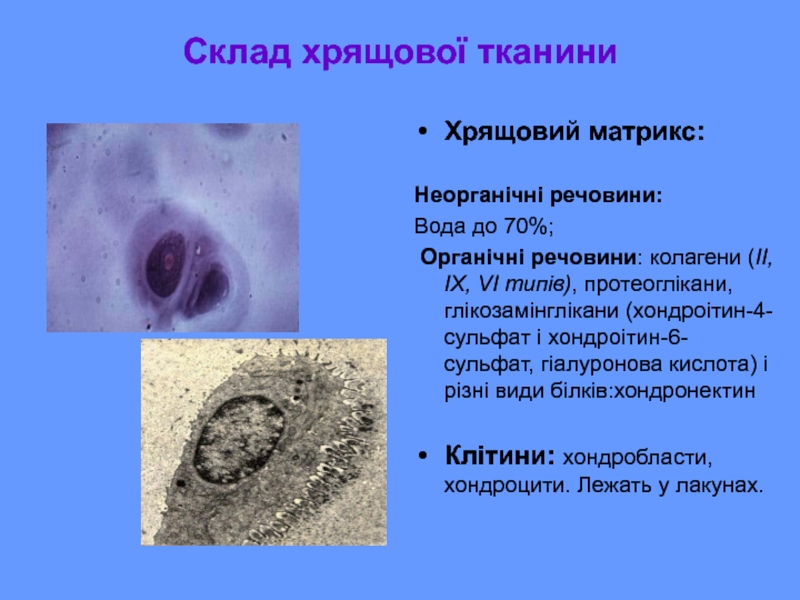 Склад хрящової тканини

• Хрящовий матрикс:

Неорганічні речовини:

Вода до 70%;

Органічні речовини: колагени (II, IX, VI типів), протеоглікани, глікозамінглікани (хондроітин-4-сульфат і хондроітин-6-сульфат, гіалуронова кислота) і різні види білків:хондронектин

• Клітини: хондробласти, хондроцити. Лежать у лакунах.